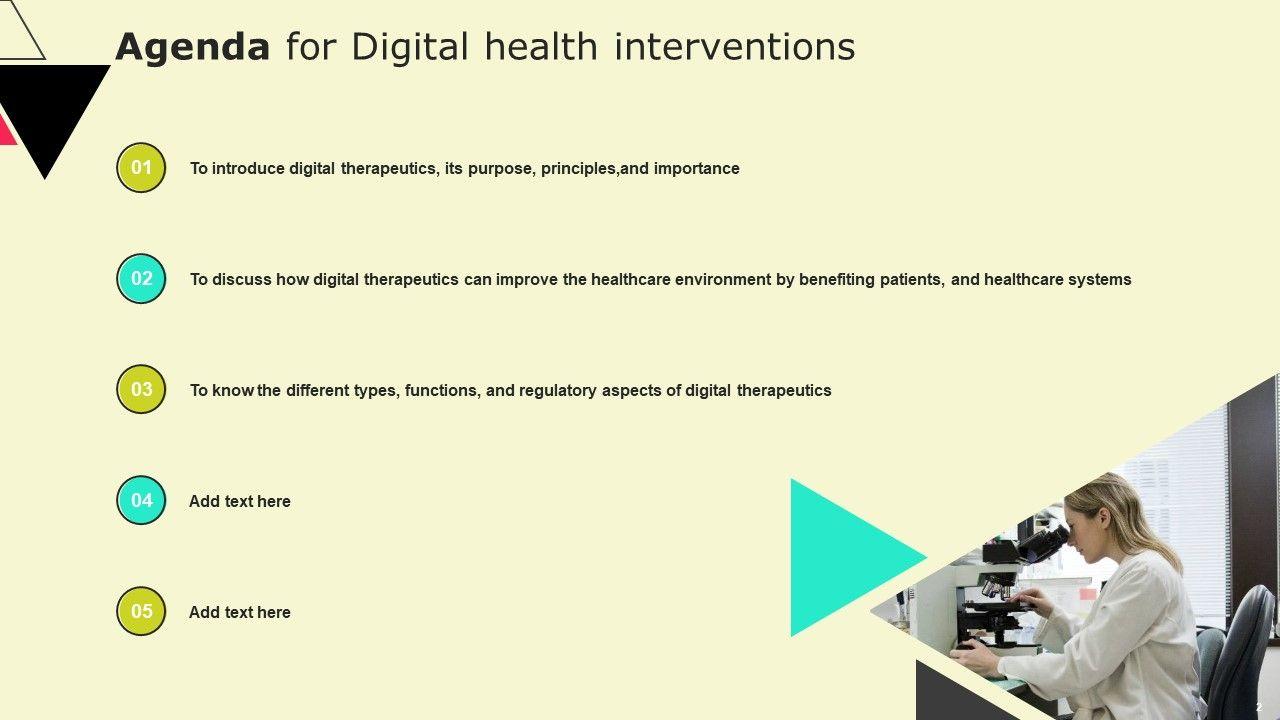 Agenda for Digital health interventions

01 To introduce digital therapeutics, its purpose, principles,and importance

02 To discuss how digital therapeutics can improve the healthcare environment by benefiting patients, and healthcare systems

03 To know the different types, functions, and regulatory aspects of digital therapeutics

04 Add text here

05 Add text here

2